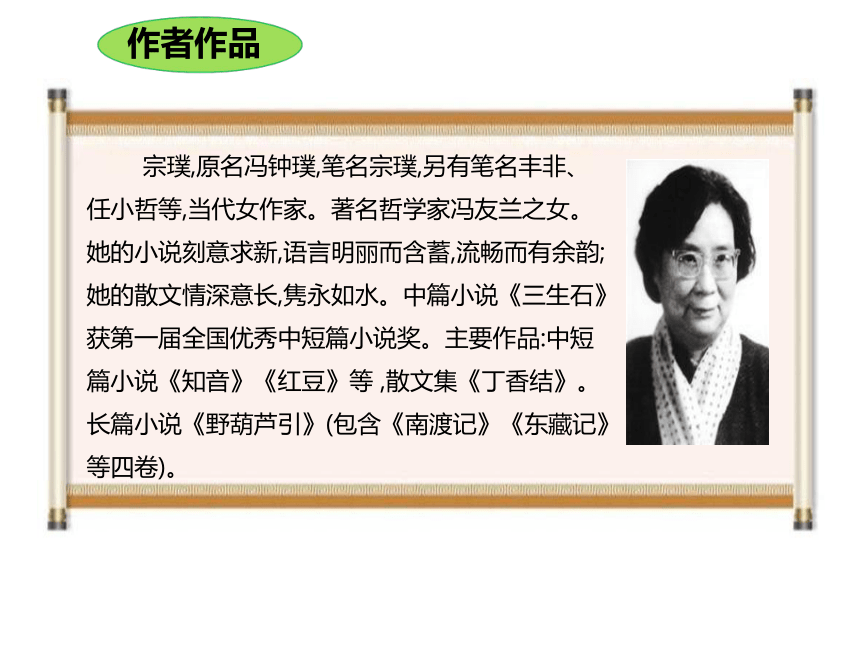 作者作品

宗璞,原名冯钟璞,笔名宗璞,另有笔名丰非、任小哲等,当代女作家。著名哲学家冯友兰之女。她的小说刻意求新,语言明丽而含蓄,流畅而有余韵;她的散文情深意长,隽永如水。中篇小说《三生石》获第一届全国优秀中短篇小说奖。主要作品:中短篇小说《知音》《红豆》等 ,散文集《丁香结》。长篇小说《野葫芦引》(包含《南渡记》《东藏记》等四卷)。